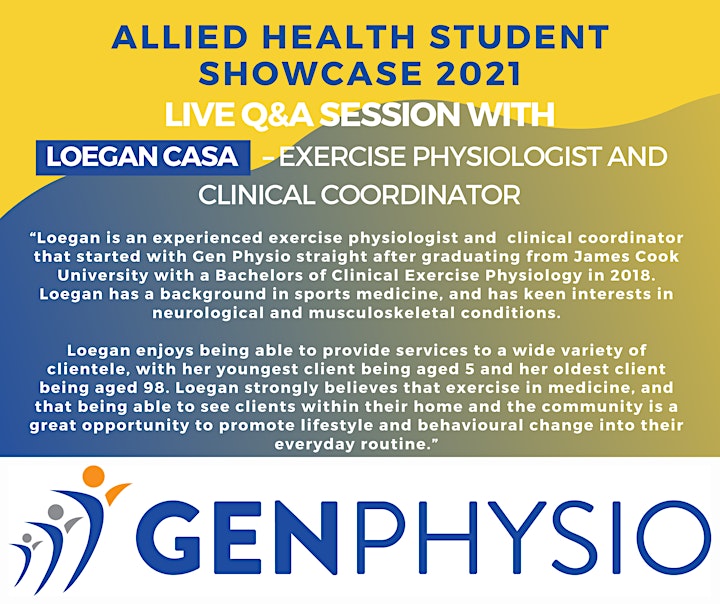 ALLIED HEALTH STUDENT SHOWCASE 2021

LIVE Q&A SESSION WITH

LOEGAN CASA – EXERCISE PHYSIOLOGIST AND CLINICAL COORDINATOR

“Loegan is an experienced exercise physiologist and clinical coordinator that started with Gen Physio straight after graduating from James Cook University with a Bachelors of Clinical Exercise Physiology in 2018. Loegan has a background in sports medicine, and has keen interests in neurological and musculoskeletal conditions.

Loegan enjoys being able to provide services to a wide variety of clientele, with her youngest client being aged 5 and her oldest client being aged 98. Loegan strongly believes that exercise in medicine, and that being able to see clients within their home and the community is a great opportunity to promote lifestyle and behavioural change into their everyday routine.”

GENPHYSIO